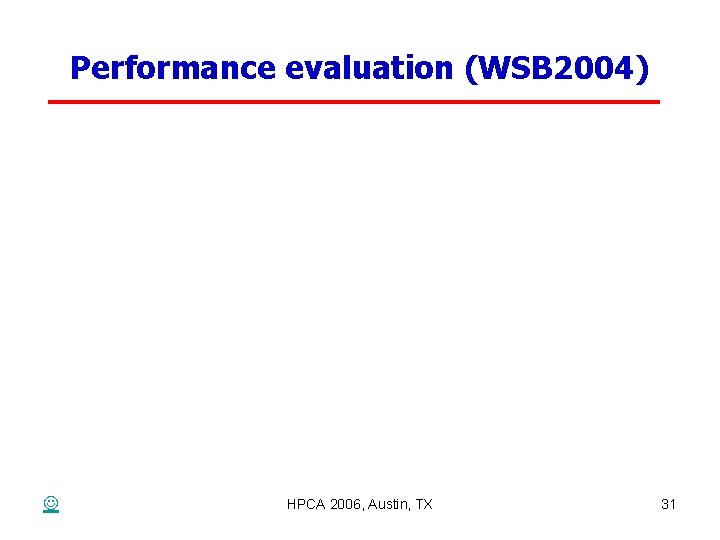 Performance evaluation (WSB2004)

HPCA 2006, Austin, TX

31